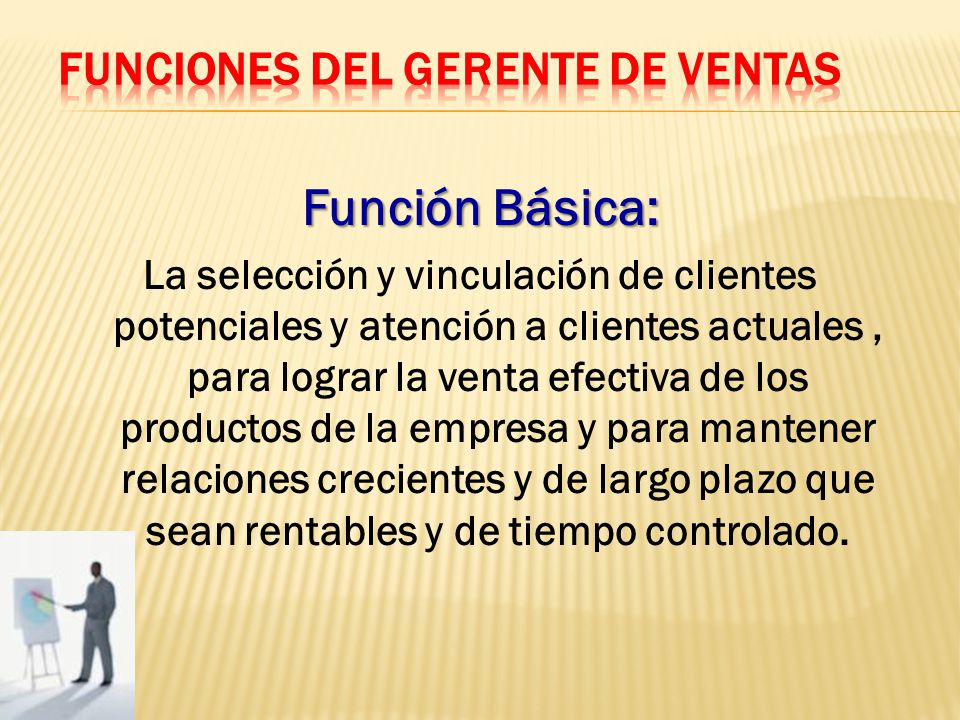 FUNCIONES DEL GERENTE DE VENTAS

Función Básica:

La selección y vinculación de clientes potenciales y atención a clientes actuales , para lograr la venta efectiva de los productos de la empresa y para mantener relaciones crecientes y de largo plazo que sean rentables y de tiempo controlado.